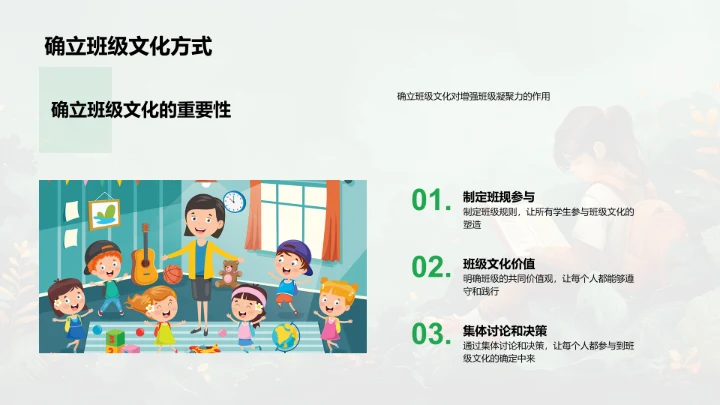 确立班级文化方式

确立班级文化的重要性

确立班级文化对增强班级凝聚力的作用

01. 制定班规参与
制定班级规则，让所有学生参与班级文化的塑造

02. 班级文化价值
明确班级的共同价值观，让每个人都能够遵守和践行

03. 集体讨论和决策
通过集体讨论和决策，让每个人都参与到班级文化的确定中来